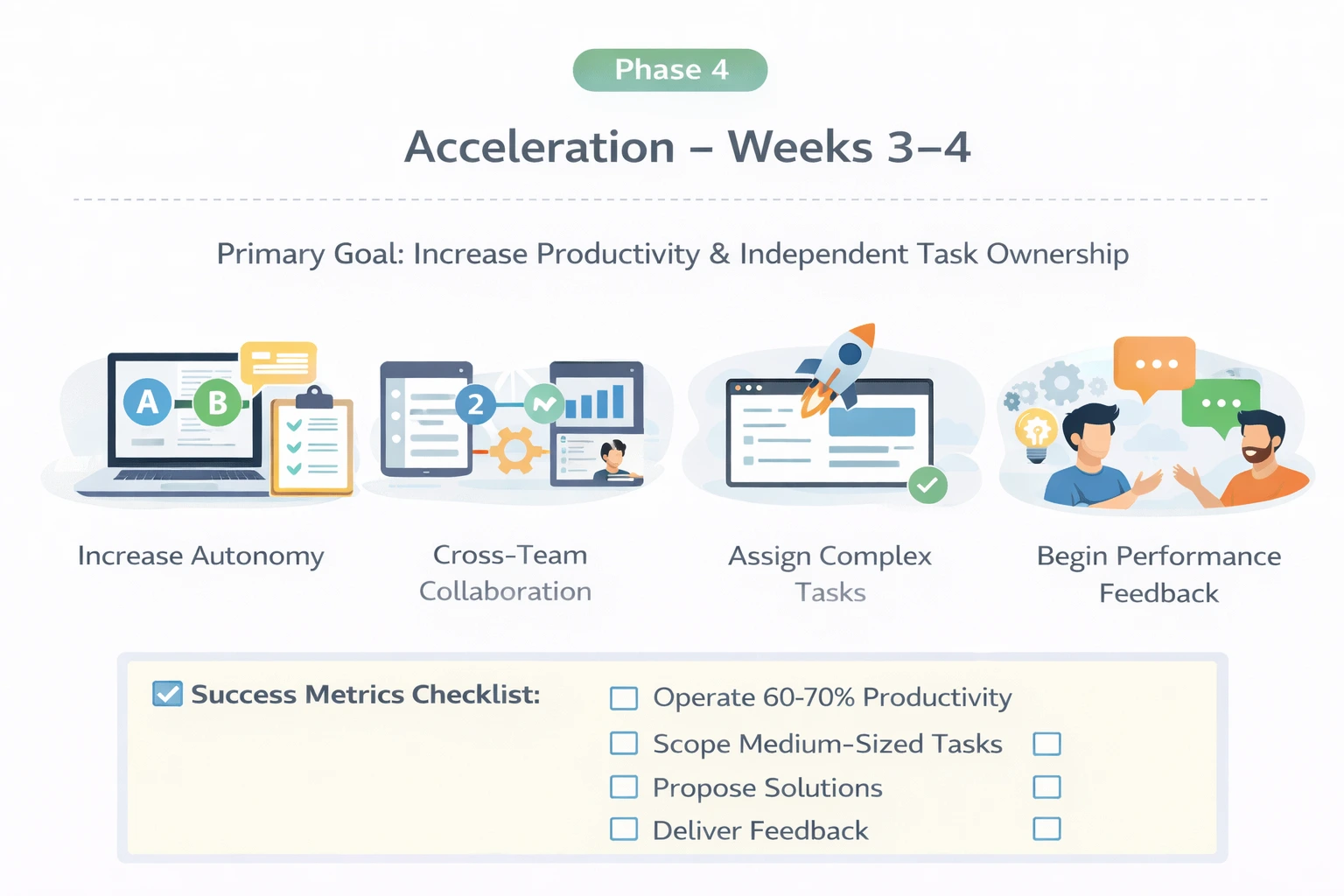 Phase 4

Acceleration – Weeks 3–4

Primary Goal: Increase Productivity & Independent Task Ownership

A B

2

Increase Autonomy

Cross-Team Collaboration

Assign Complex Tasks

Begin Performance Feedback

Success Metrics Checklist:

Operate 60-70% Productivity

Scope Medium-Sized Tasks

Propose Solutions

Deliver Feedback